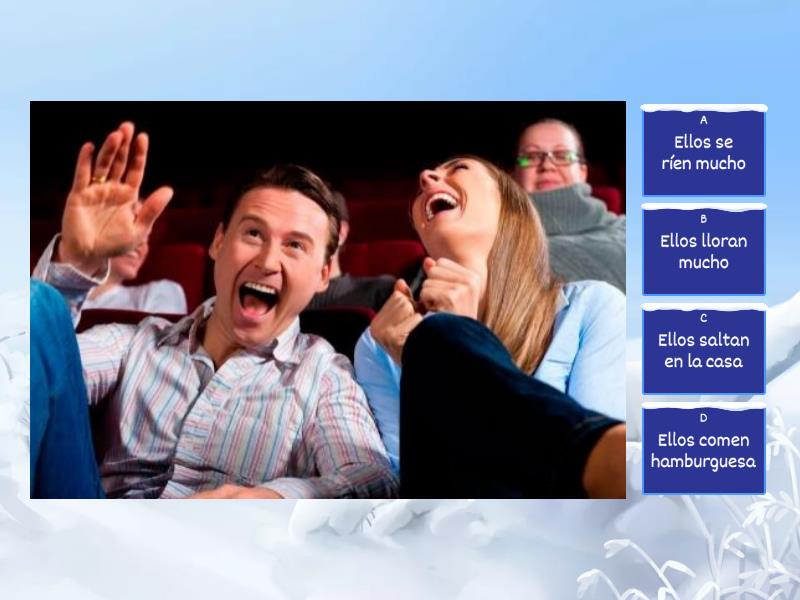 A
Ellos se ríen mucho

B
Ellos lloran mucho

C
Ellos saltan en la casa

D
Ellos comen hamburguesa